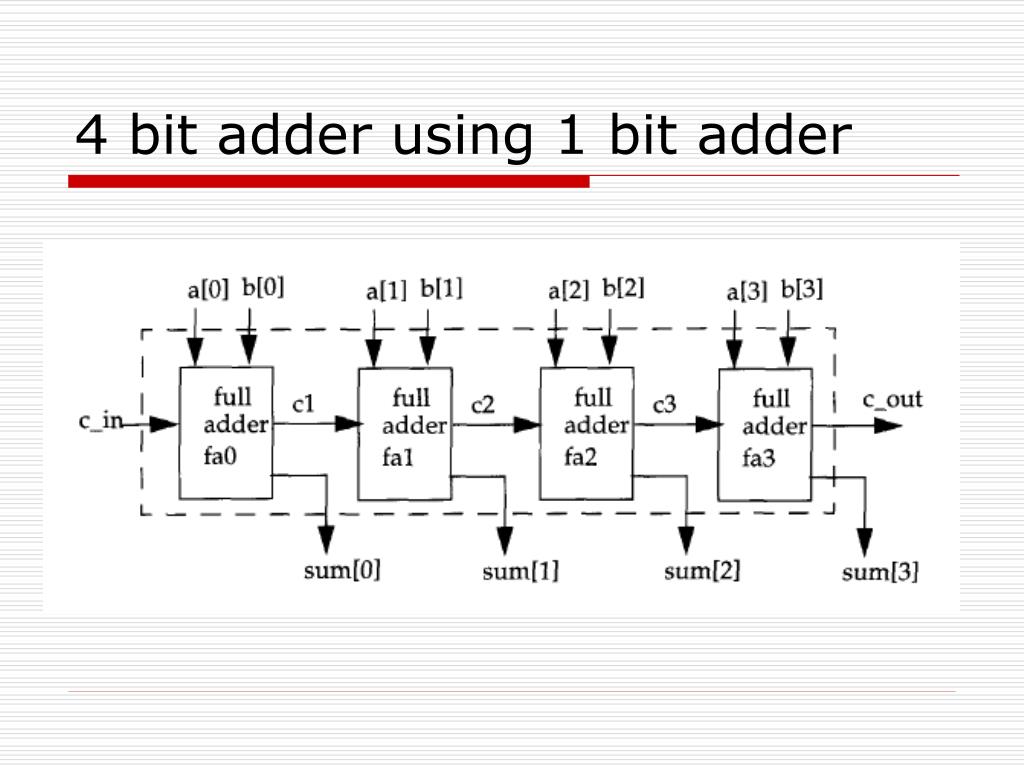 4 bit adder using 1 bit adder

a[0] b[0]
a[1] b[1]
a[2] b[2]
a[3] b[3]
c_in
full adder fa0
c1
full adder fa1
c2
full adder fa2
c3
full adder fa3
c_out
sum[0]
sum[1]
sum[2]
sum[3]